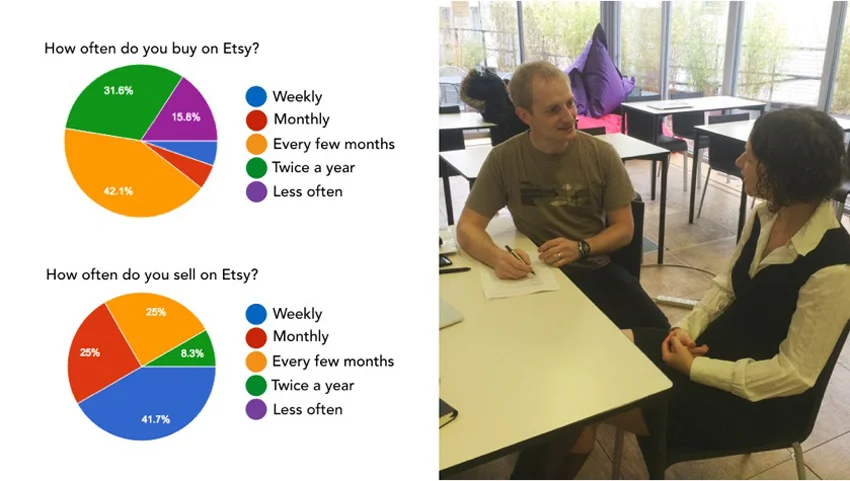 How often do you buy on Etsy?

31.6%
15.8%
42.1%

Weekly
Monthly
Every few months
Twice a year
Less often

How often do you sell on Etsy?

25%
25%
8.3%
41.7%

Weekly
Monthly
Every few months
Twice a year
Less often